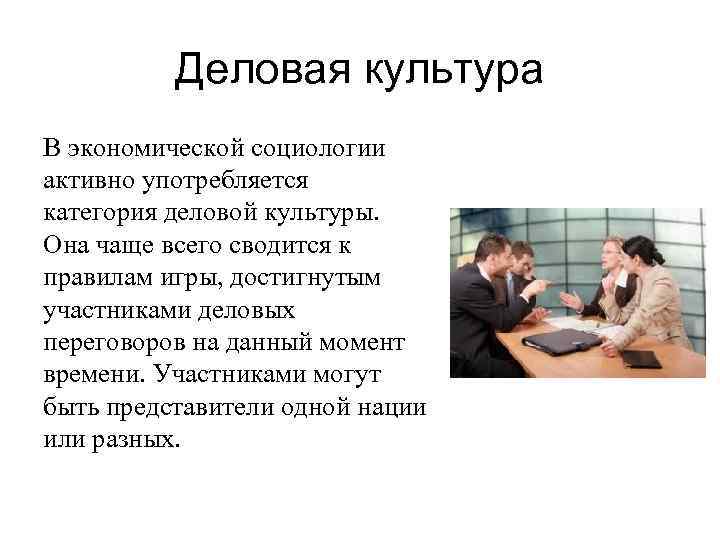 Деловая культура

В экономической социологии активно употребляется категория деловой культуры. Она чаще всего сводится к правилам игры, достигнутым участниками деловых переговоров на данный момент времени. Участниками могут быть представители одной нации или разных.